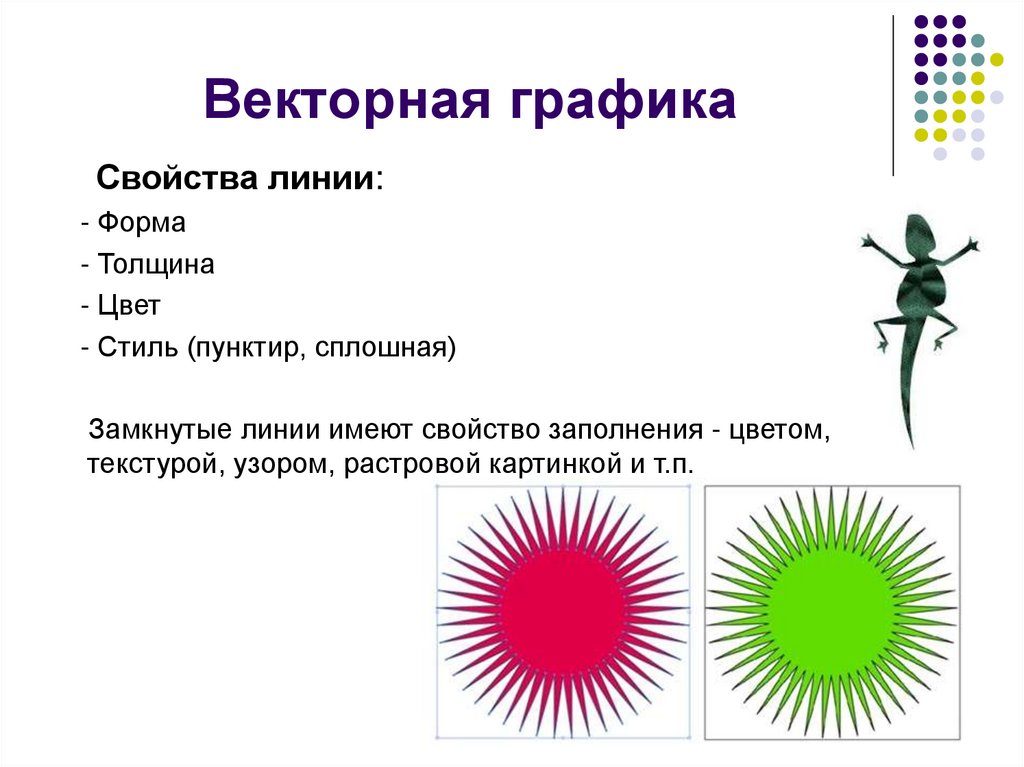 Векторная графика

Свойства линии:

- Форма
- Толщина
- Цвет
- Стиль (пунктир, сплошная)

Замкнутые линии имеют свойство заполнения - цветом, текстурой, узором, растровой картинкой и т.п.